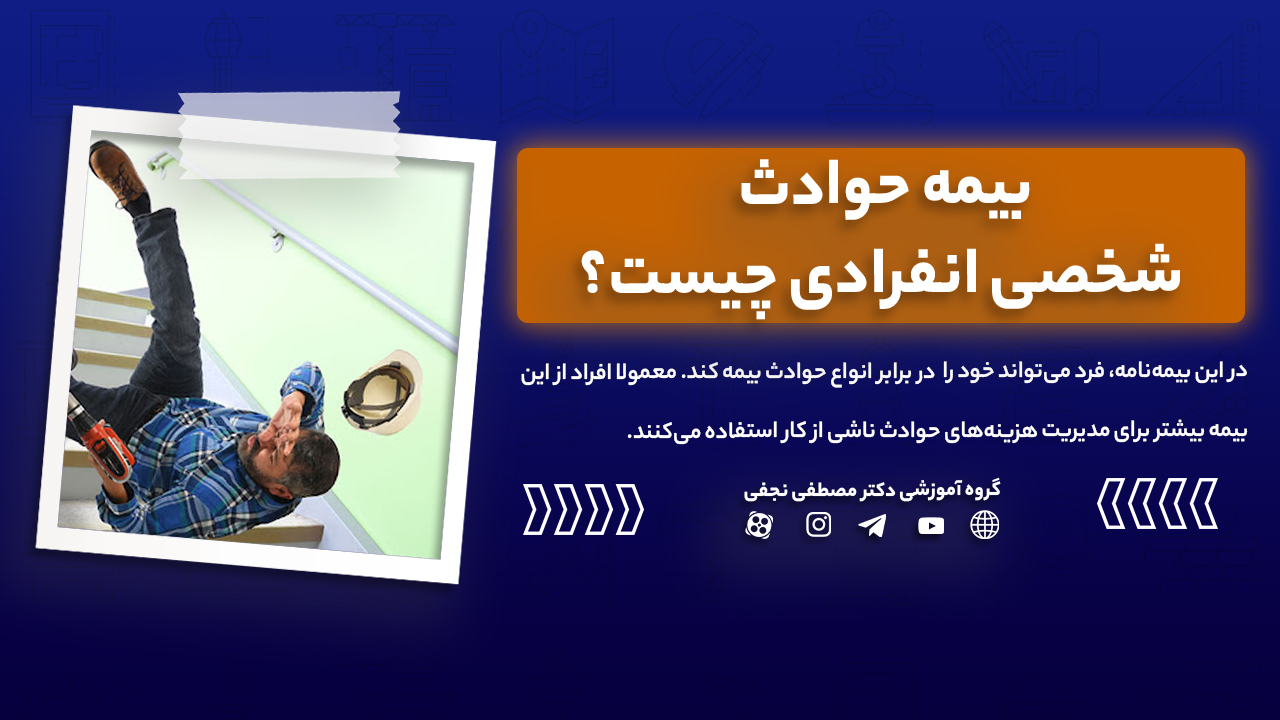 بیمه حوادث
شخصی انفرادی چیست؟

در این بیمه‌نامه، فرد می‌تواند خود را در برابر انواع حوادث بیمه کند. معمولا افراد از این بیمه بیشتر برای مدیریت هزینه‌های حوادث ناشی از کار استفاده می‌کنند.

گروه آموزشی دکتر مصطفی نجفی